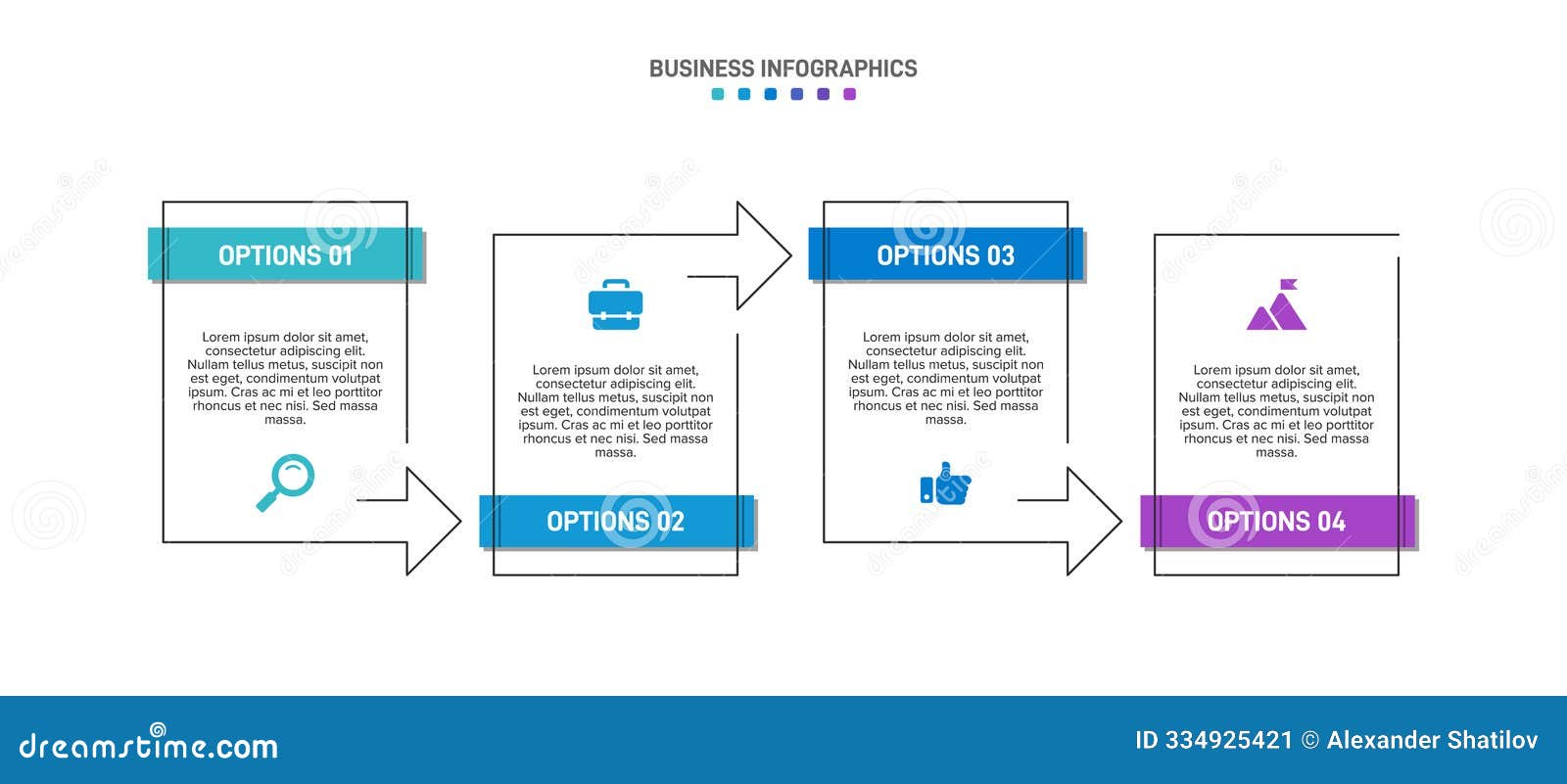 BUSINESS INFOGRAPHICS

OPTIONS 01

Lorem ipsum dolor sit amet, consectetur adipiscing elit. Nullam tellus metus, suscipit non est eget, condimentum volutpat ipsum. Cras ac mi et leo porttitor rhoncus et nec nisi. Sed massa massa.

Lorem ipsum dolor sit amet, consectetur adipiscing elit. Nullam tellus metus, suscipit non est eget, condimentum volutpat ipsum. Cras ac mi et leo porttitor rhoncus et nec nisi. Sed massa massa.

OPTIONS 02

OPTIONS 03

Lorem ipsum dolor sit amet, consectetur adipiscing elit. Nullam tellus metus, suscipit non est eget, condimentum volutpat ipsum. Cras ac mi et leo porttitor rhoncus et nec nisi. Sed massa massa.

Lorem ipsum dolor sit amet, consectetur adipiscing elit. Nullam tellus metus, suscipit non est eget, condimentum volutpat ipsum. Cras ac mi et leo porttitor rhoncus et nec nisi. Sed massa massa.

OPTIONS 04

dreamstime.com

ID 334925421 © Alexander Shatilov